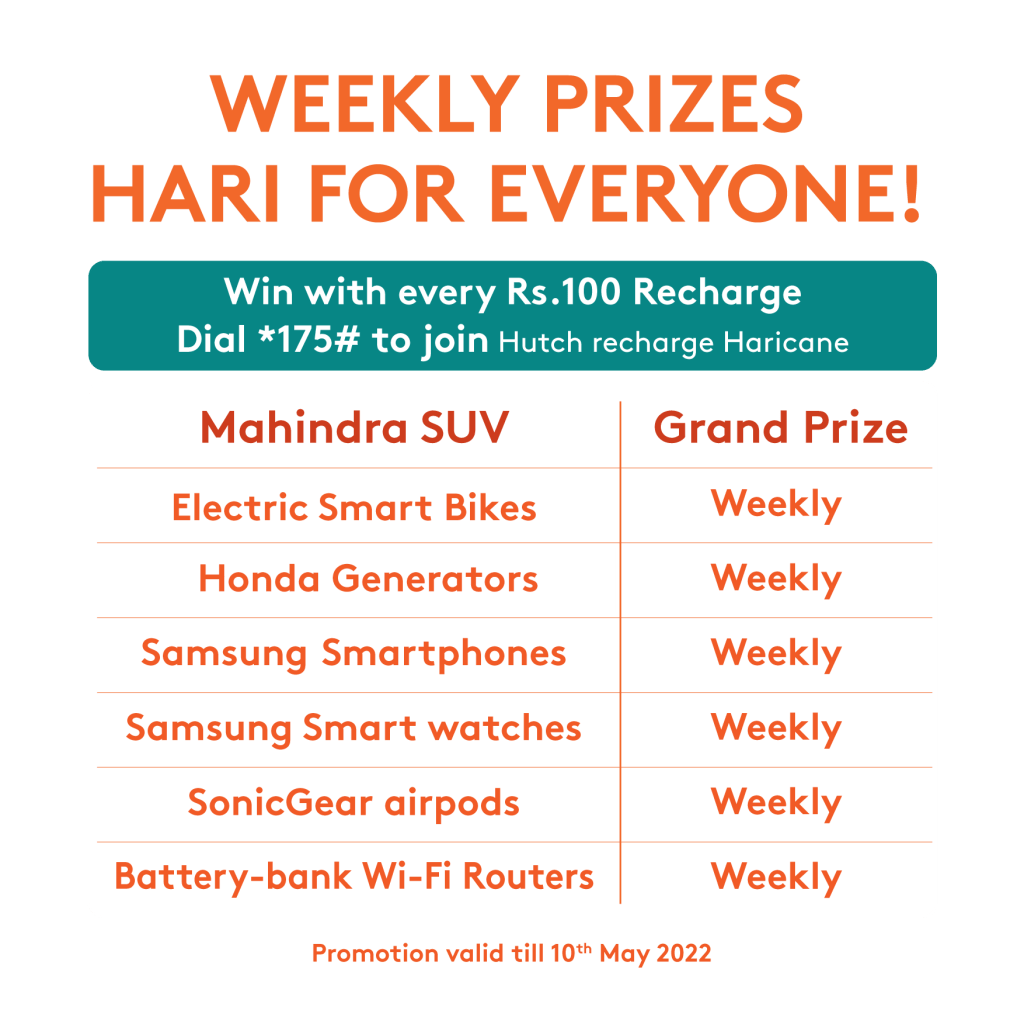 WEEKLY PRIZES
HARI FOR EVERYONE!

Win with every Rs.100 Recharge
Dial *175# to join Hutch recharge Haricane

| Mahindra SUV | Grand Prize |
|---|---|
| Electric Smart Bikes | Weekly |
| Honda Generators | Weekly |
| Samsung Smartphones | Weekly |
| Samsung Smart watches | Weekly |
| SonicGear airpods | Weekly |
| Battery-bank Wi-Fi Routers | Weekly |

Promotion valid till 10$^{th}$ May 2022